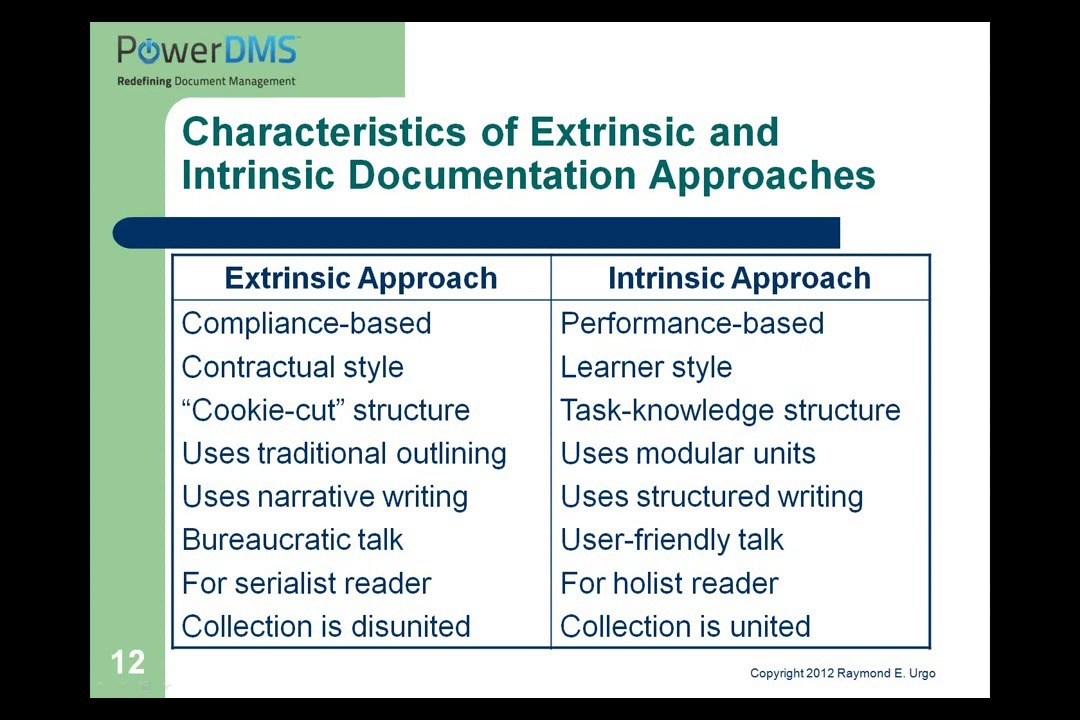 PowerDMS
Redefining Document Management

Characteristics of Extrinsic and Intrinsic Documentation Approaches

| Extrinsic Approach | Intrinsic Approach |
|---|---|
| Compliance-based | Performance-based |
| Contractual style | Learner style |
| “Cookie-cut” structure | Task-knowledge structure |
| Uses traditional outlining | Uses modular units |
| Uses narrative writing | Uses structured writing |
| Bureaucratic talk | User-friendly talk |
| For serialist reader | For holist reader |
| Collection is disunited | Collection is united |

12

Copyright 2012 Raymond E. Urgo